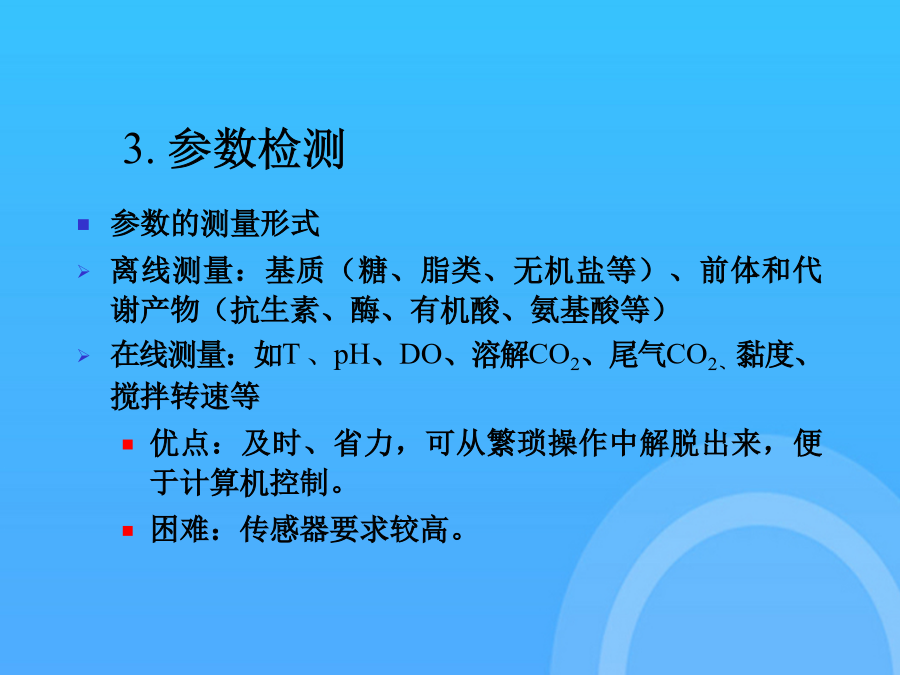 3. 参数检测

参数的测量形式

离线测量：基质（糖、脂类、无机盐等）、前体和代谢产物（抗生素、酶、有机酸、氨基酸等）

在线测量：如T 、pH、DO、溶解$CO_2$、尾气$CO_2$、黏度、搅拌转速等

优点：及时、省力，可从繁琐操作中解脱出来，便于计算机控制。

困难：传感器要求较高。